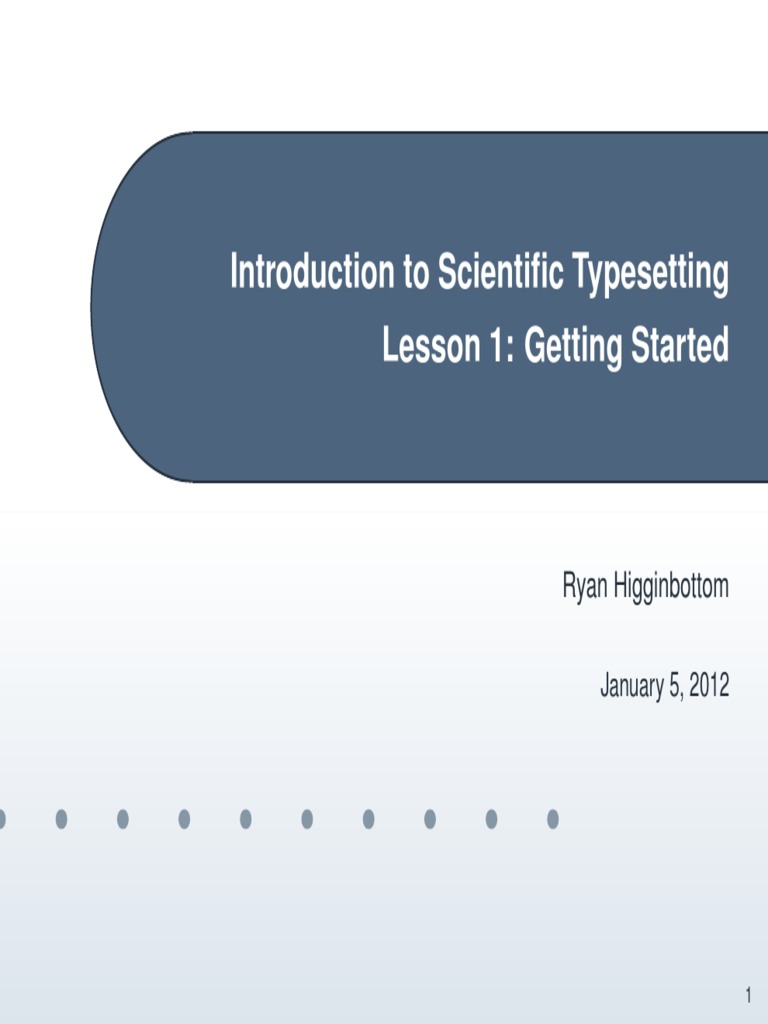 Introduction to Scientific Typesetting
Lesson 1: Getting Started

Ryan Higginbottom

January 5, 2012

1